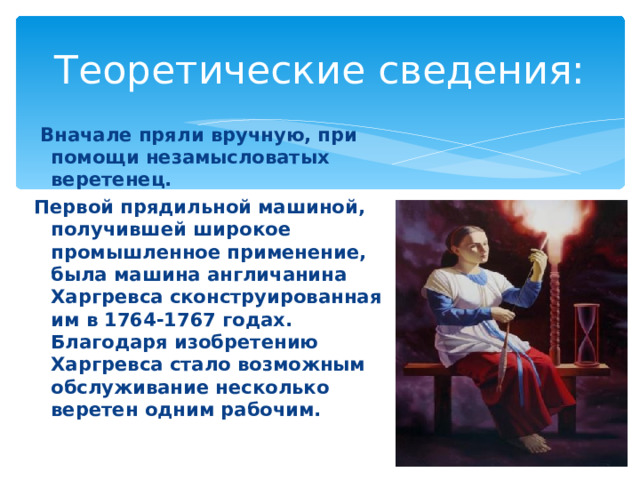 Теоретические сведения:

Вначале пряли вручную, при помощи незамысловатых веретенец.

Первой прядильной машиной, получившей широкое промышленное применение, была машина англичанина Харгревса сконструированная им в 1764-1767 годах. Благодаря изобретению Харгревса стало возможным обслуживание несколько веретен одним рабочим.